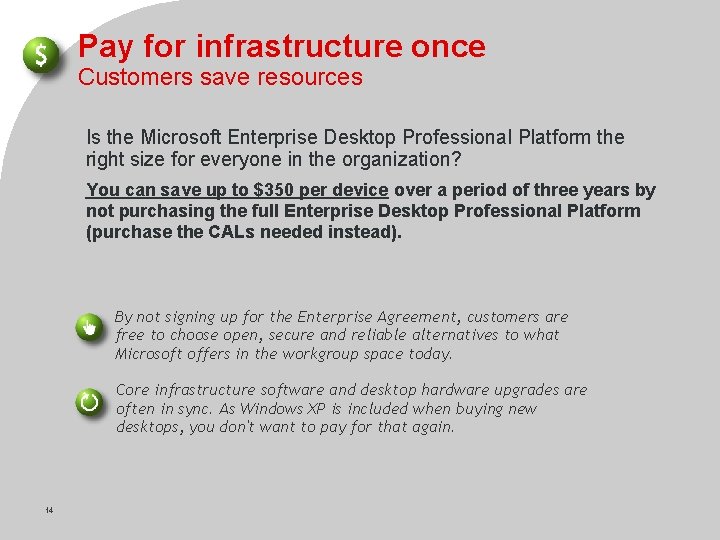 $

Pay for infrastructure once
Customers save resources

Is the Microsoft Enterprise Desktop Professional Platform the right size for everyone in the organization?

You can save up to \$350 per device over a period of three years by not purchasing the full Enterprise Desktop Professional Platform (purchase the CALs needed instead).

By not signing up for the Enterprise Agreement, customers are free to choose open, secure and reliable alternatives to what Microsoft offers in the workgroup space today.

Core infrastructure software and desktop hardware upgrades are often in sync. As Windows XP is included when buying new desktops, you don't want to pay for that again.

14